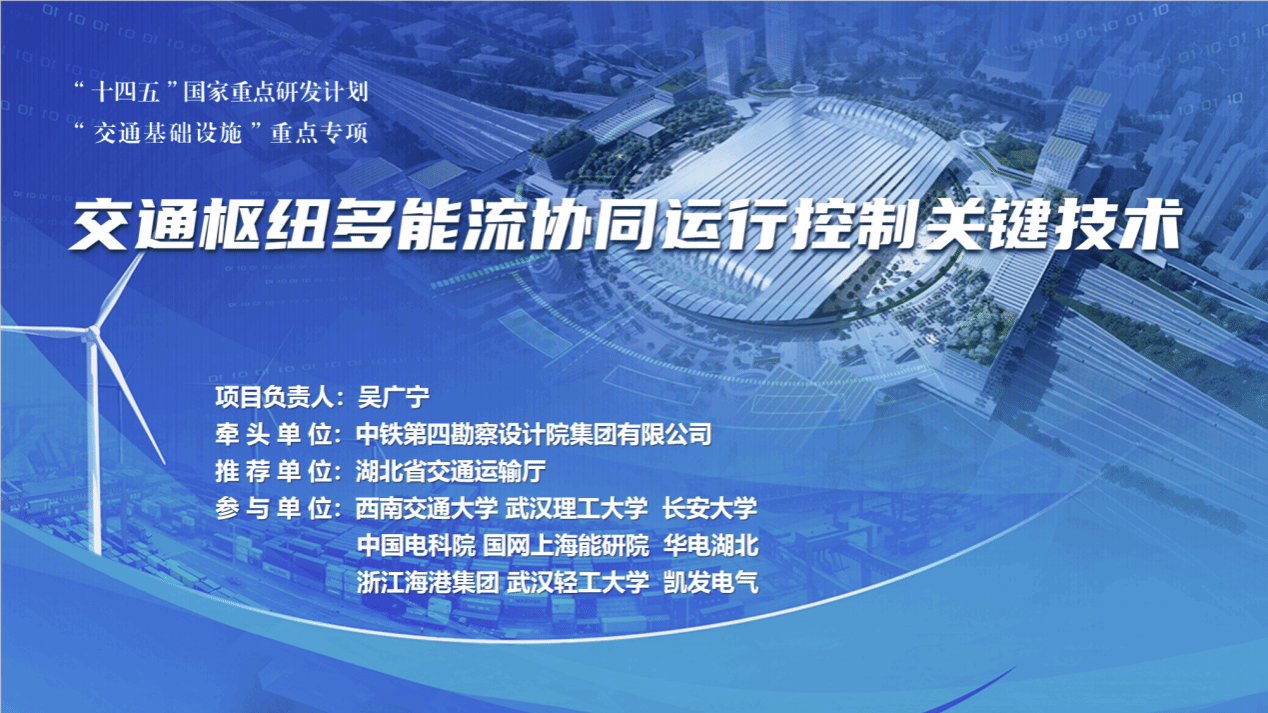 “十四五”国家重点研发计划
“交通基础设施”重点专项

交通枢纽多能流协同运行控制关键技术

项目负责人：吴广宁
牵头单位：中铁第四勘察设计院集团有限公司
推荐单位：湖北省交通运输厅
参与单位：西南交通大学 武汉理工大学 长安大学
中国电科院 国网上海能研院 华电湖北
浙江海港集团 武汉轻工大学 凯发电气